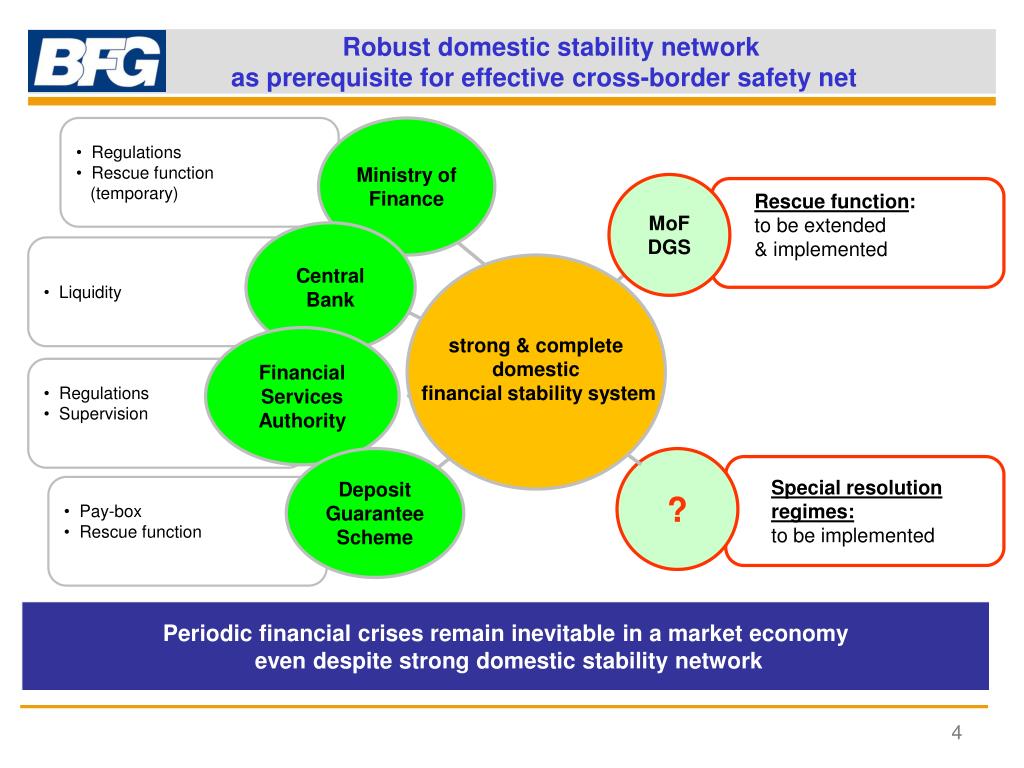 BFG

Robust domestic stability network
as prerequisite for effective cross-border safety net

• Regulations
• Rescue function (temporary)

Ministry of Finance

• Liquidity

Central Bank

• Regulations
• Supervision

Financial Services Authority

• Pay-box
• Rescue function

Deposit Guarantee Scheme

strong & complete domestic financial stability system

MoF
DGS

Rescue function:
to be extended
& implemented

?

Special resolution regimes:
to be implemented

Periodic financial crises remain inevitable in a market economy
even despite strong domestic stability network

4